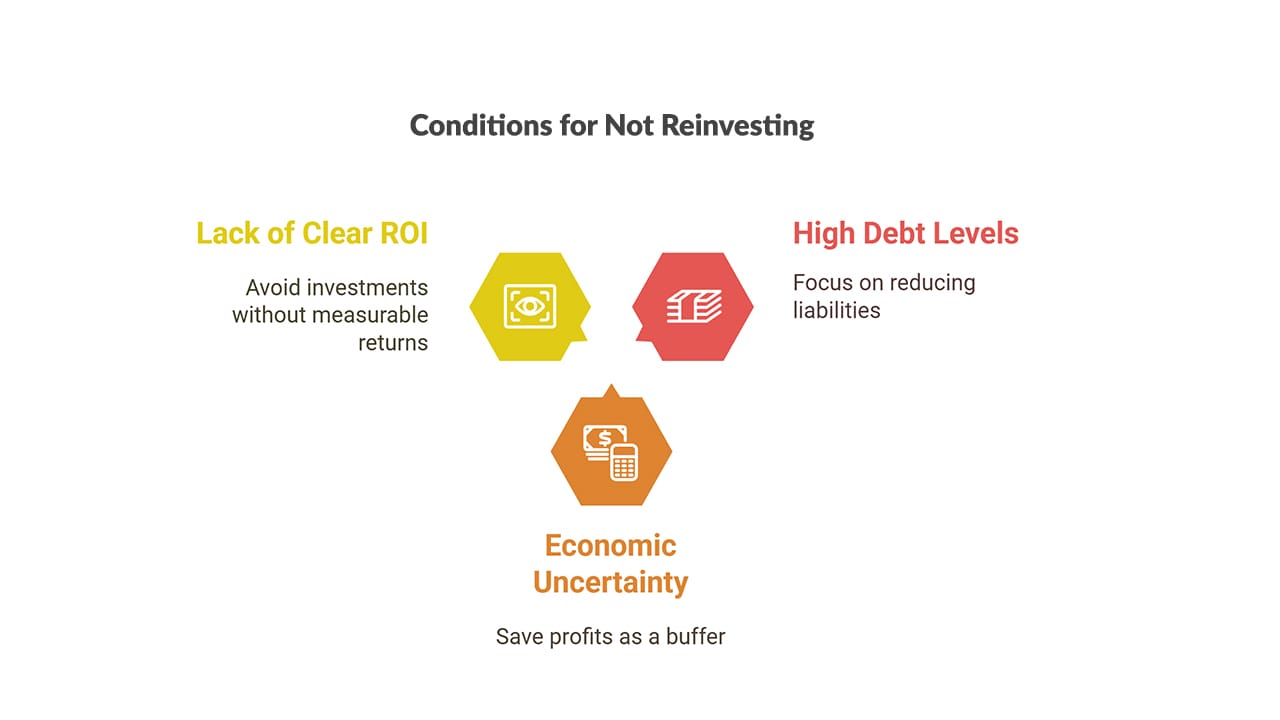 Conditions for Not Reinvesting

Lack of Clear ROI

Avoid investments without measurable returns

High Debt Levels

Focus on reducing liabilities

Economic Uncertainty

Save profits as a buffer